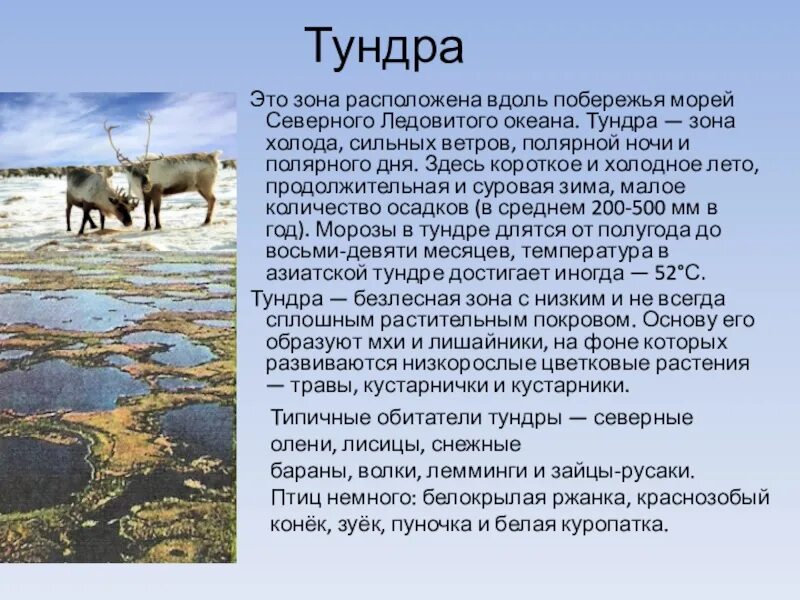 Тундра

Это зона расположена вдоль побережья морей Северного Ледовитого океана. Тундра — зона холода, сильных ветров, полярной ночи и полярного дня. Здесь короткое и холодное лето, продолжительная и суровая зима, малое количество осадков (в среднем 200-500 мм в год). Морозы в тундре длятся от полугода до восьми-девяти месяцев, температура в азиатской тундре достигает иногда — 52°С.

Тундра — безлесная зона с низким и не всегда сплошным растительным покровом. Основу его образуют мхи и лишайники, на фоне которых развиваются низкорослые цветковые растения — травы, кустарнички и кустарники.

Типичные обитатели тундры — северные олени, лисицы, снежные бараны, волки, лемминги и зайцы-русаки. Птиц немного: белокрылая ржанка, краснозобый конёк, зуёк, пуночка и белая куропатка.